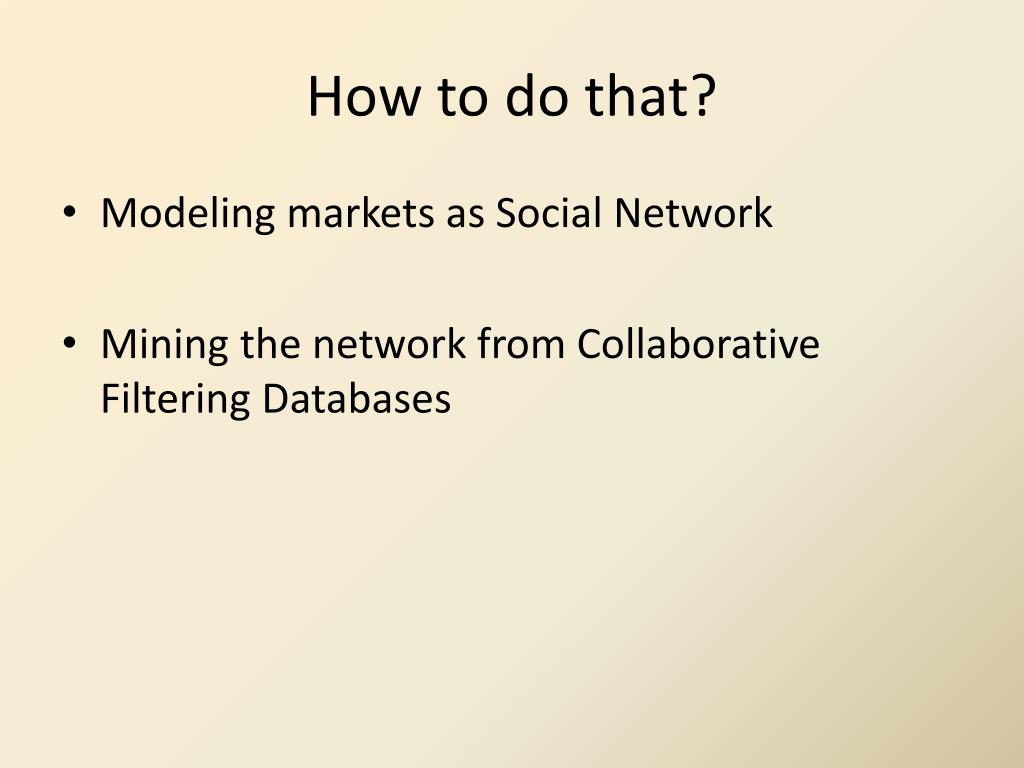 How to do that?

• Modeling markets as Social Network

• Mining the network from Collaborative Filtering Databases